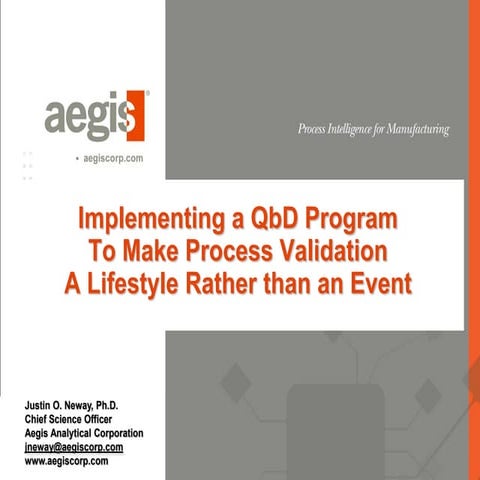 aegis®

• aegiscorp.com

Process Intelligence for Manufacturing

Implementing a QbD Program To Make Process Validation A Lifestyle Rather than an Event

Justin O. Neway, Ph.D.
Chief Science Officer
Aegis Analytical Corporation
jneway@aegiscorp.com
www.aegiscorp.com